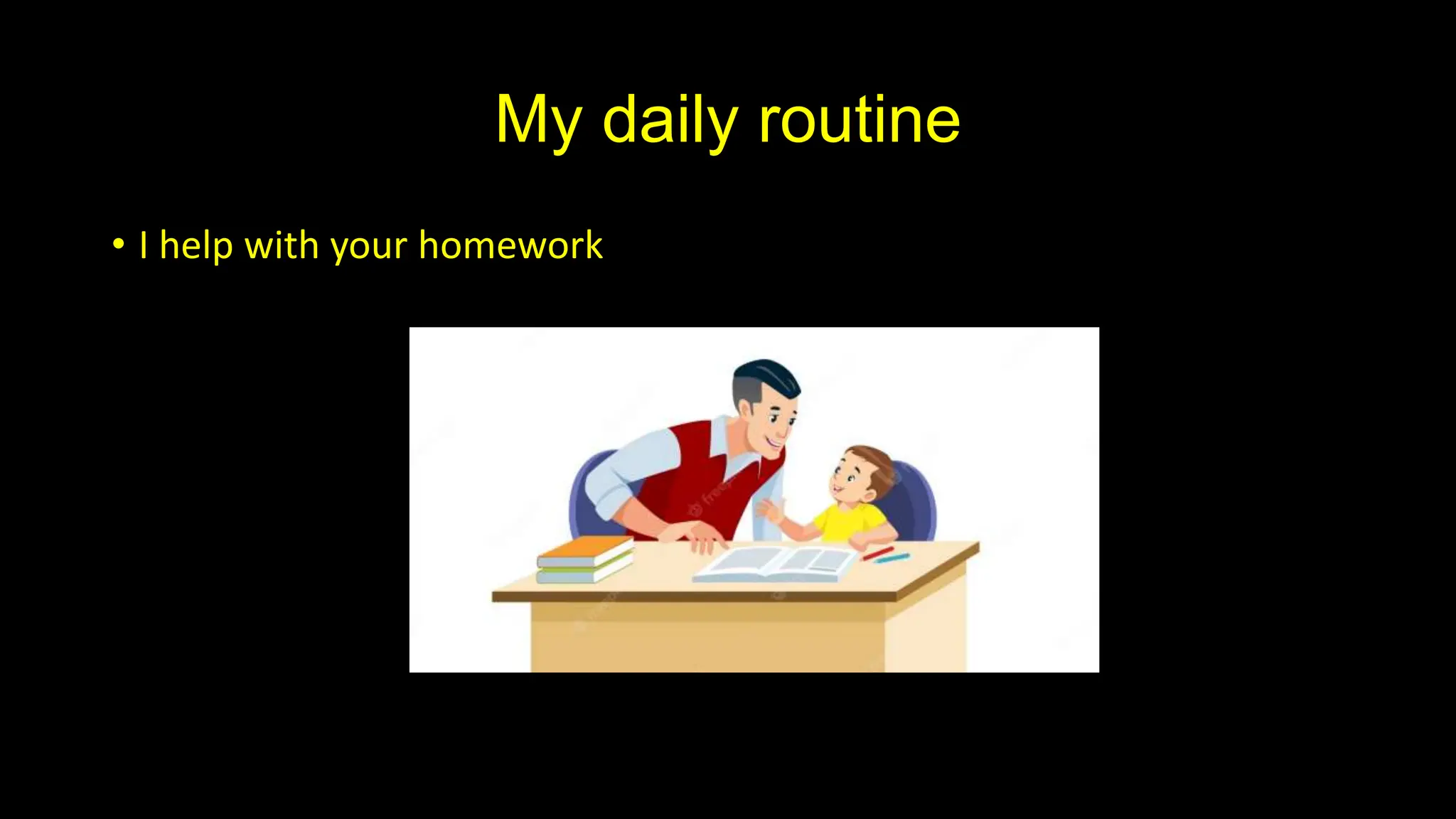 My daily routine

• I help with your homework